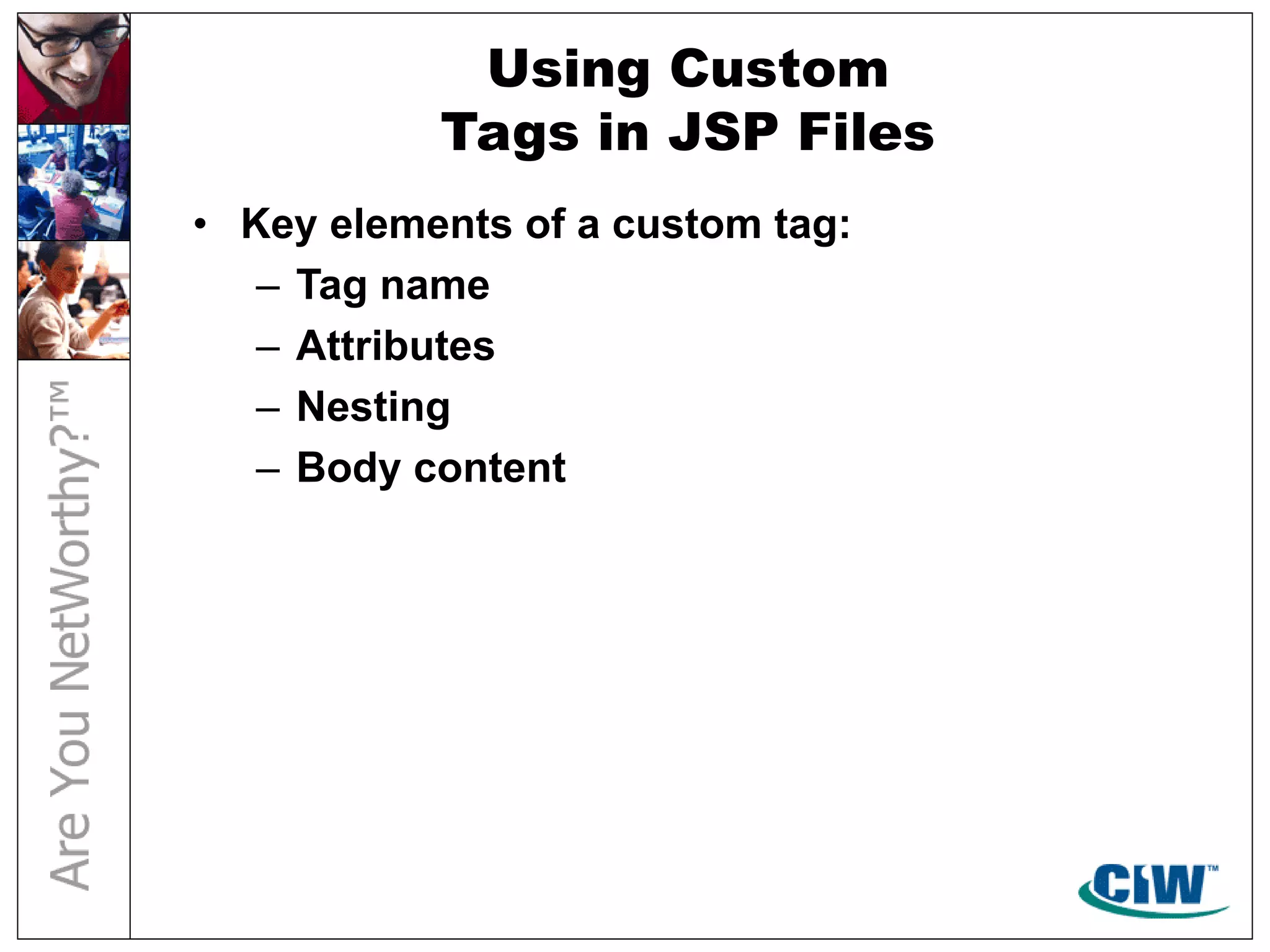 Are You NetWorthy?™

Using Custom Tags in JSP Files

• Key elements of a custom tag:
– Tag name
– Attributes
– Nesting
– Body content

CIW™